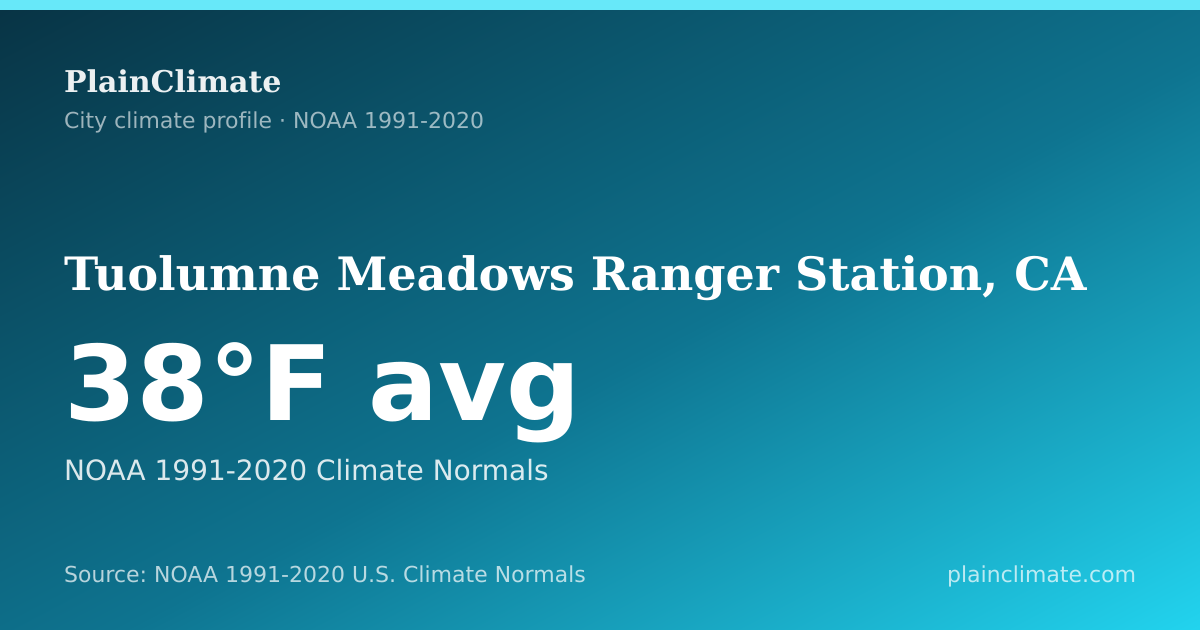 PlainClimate
City climate profile · NOAA 1991-2020

Tuolumne Meadows Ranger Station, CA

38°F avg

NOAA 1991-2020 Climate Normals

Source: NOAA 1991-2020 U.S. Climate Normals

plainclimate.com